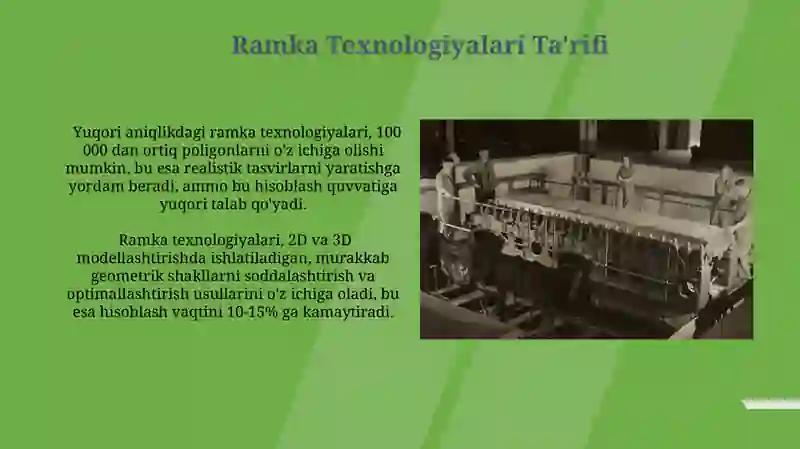 Ramka Texnologiyalari Ta'rifi

Yuqori aniqlikdagi ramka texnologiyalari, 100 000 dan ortiq poligonlarni o'z ichiga olishi mumkin, bu esa realistik tasvirlarni yaratishga yordam beradi, ammo bu hisoblash quvvatiga yuqori talab qo'yadi.

Ramka texnologiyalari, 2D va 3D modellashtirishda ishlatiladigan, murakkab geometrik shakllarni soddalashtirish va optimallashtirish usullarini o'z ichiga oladi, bu esa hisoblash vaqtini 10-15% ga kamaytiradi.